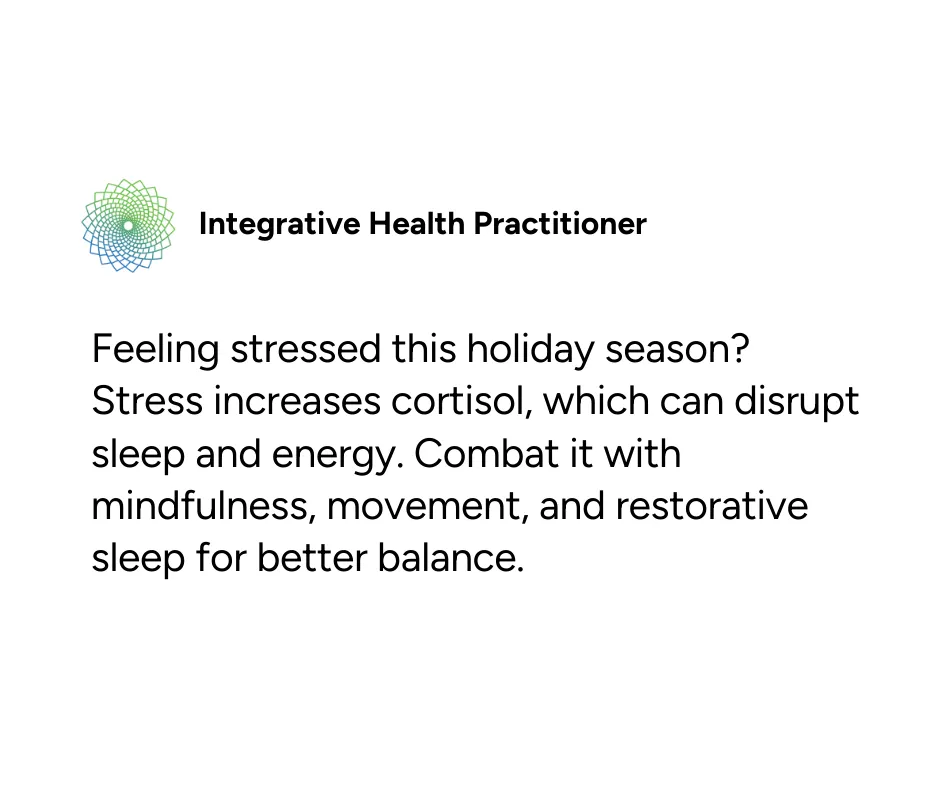 Integrative Health Practitioner

Feeling stressed this holiday season? Stress increases cortisol, which can disrupt sleep and energy. Combat it with mindfulness, movement, and restorative sleep for better balance.